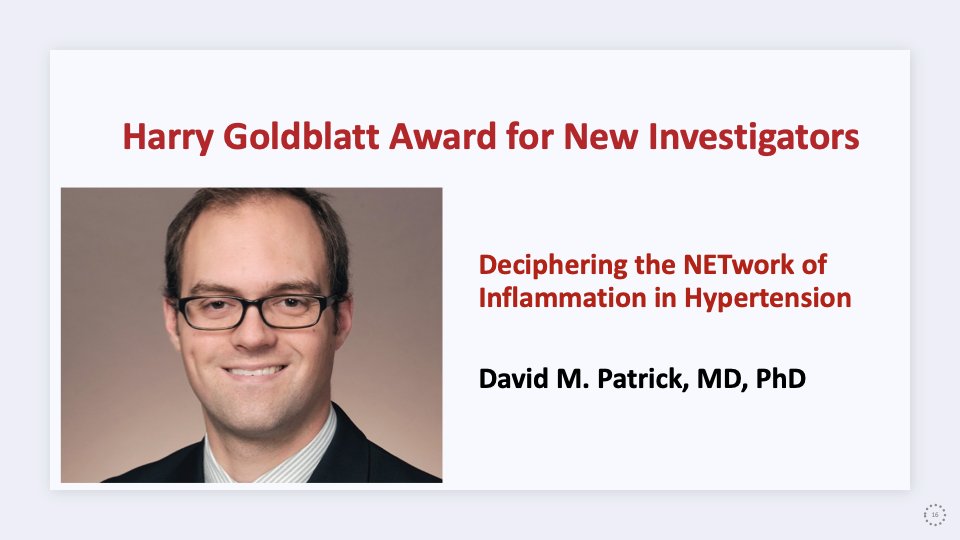 Harry Goldblatt Award for New Investigators

Deciphering the NETwork of Inflammation in Hypertension

David M. Patrick, MD, PhD

16